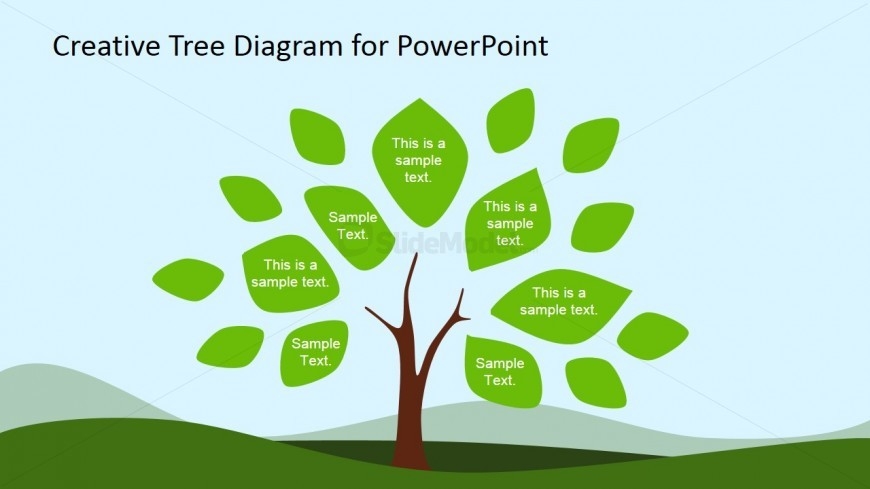 Creative Tree Diagram for PowerPoint

This is a sample text.

Sample Text.

This is a sample text.

This is a sample text.

This is a sample text.

Sample Text.

Sample Text.

SlideModel